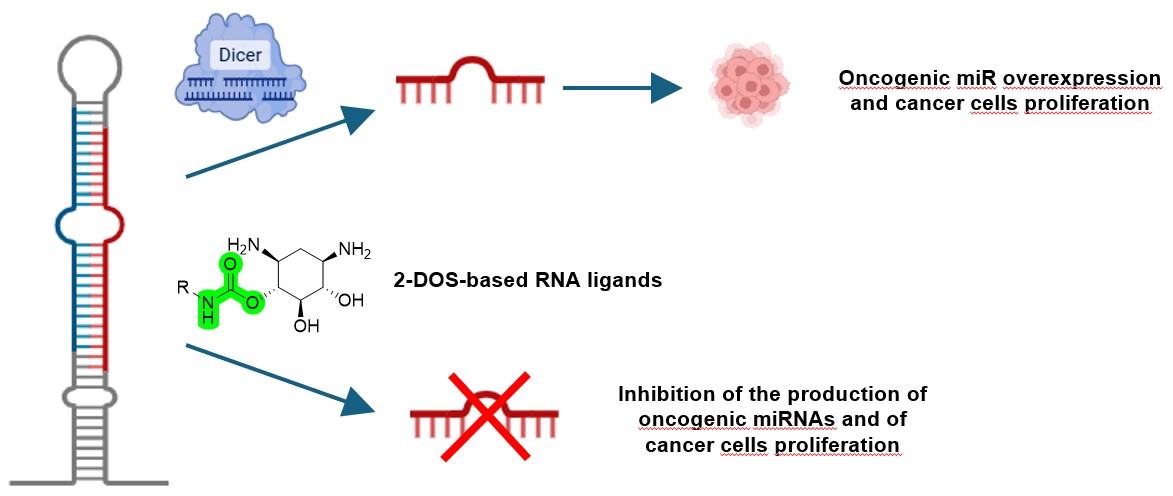 Dicer

Oncogenic miR overexpression and cancer cells proliferation

$H_2N$ $NH_2$ R N H O O OH OH

2-DOS-based RNA ligands

Inhibition of the production of oncogenic miRNAs and of cancer cells proliferation